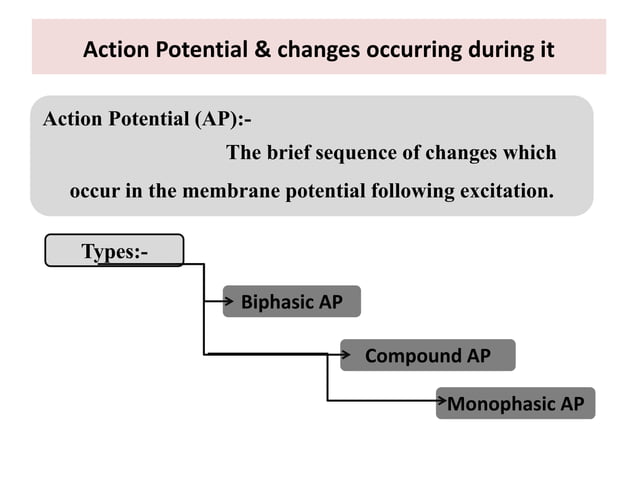 Action Potential & changes occurring during it

Action Potential (AP):-

The brief sequence of changes which occur in the membrane potential following excitation.

Types:-

Biphasic AP

Compound AP

Monophasic AP